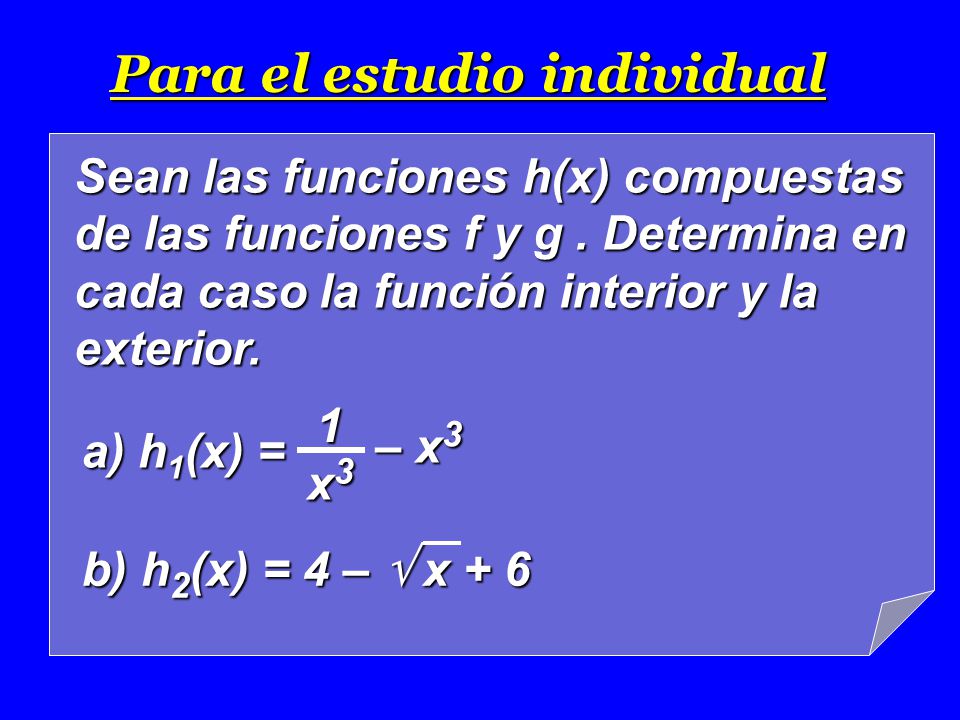 Para el estudio individual

Sean las funciones h(x) compuestas de las funciones f y g . Determina en cada caso la función interior y la exterior.

a) $h_1(x) = \frac{1}{x^3} - x^3$

b) $h_2(x) = 4 - \sqrt{x} + 6$